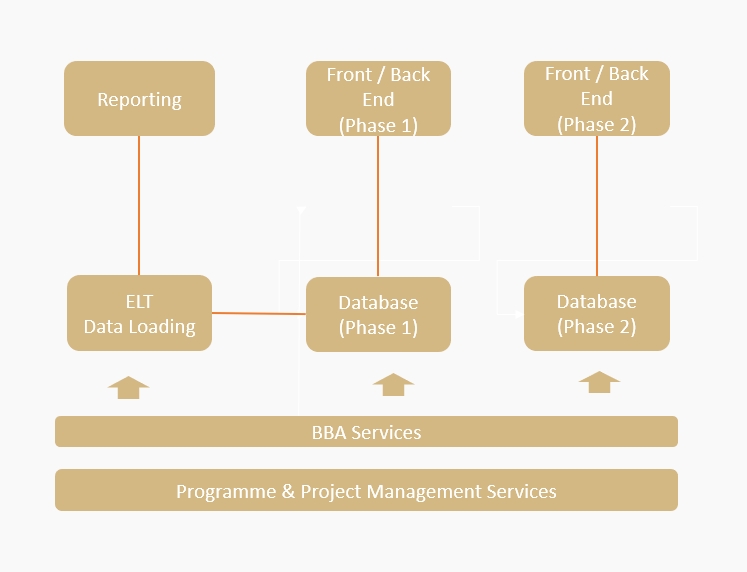 Reporting

Front / Back End (Phase 1)

Front / Back End (Phase 2)

ELT
Data Loading

Database (Phase 1)

Database (Phase 2)

BBA Services

Programme & Project Management Services